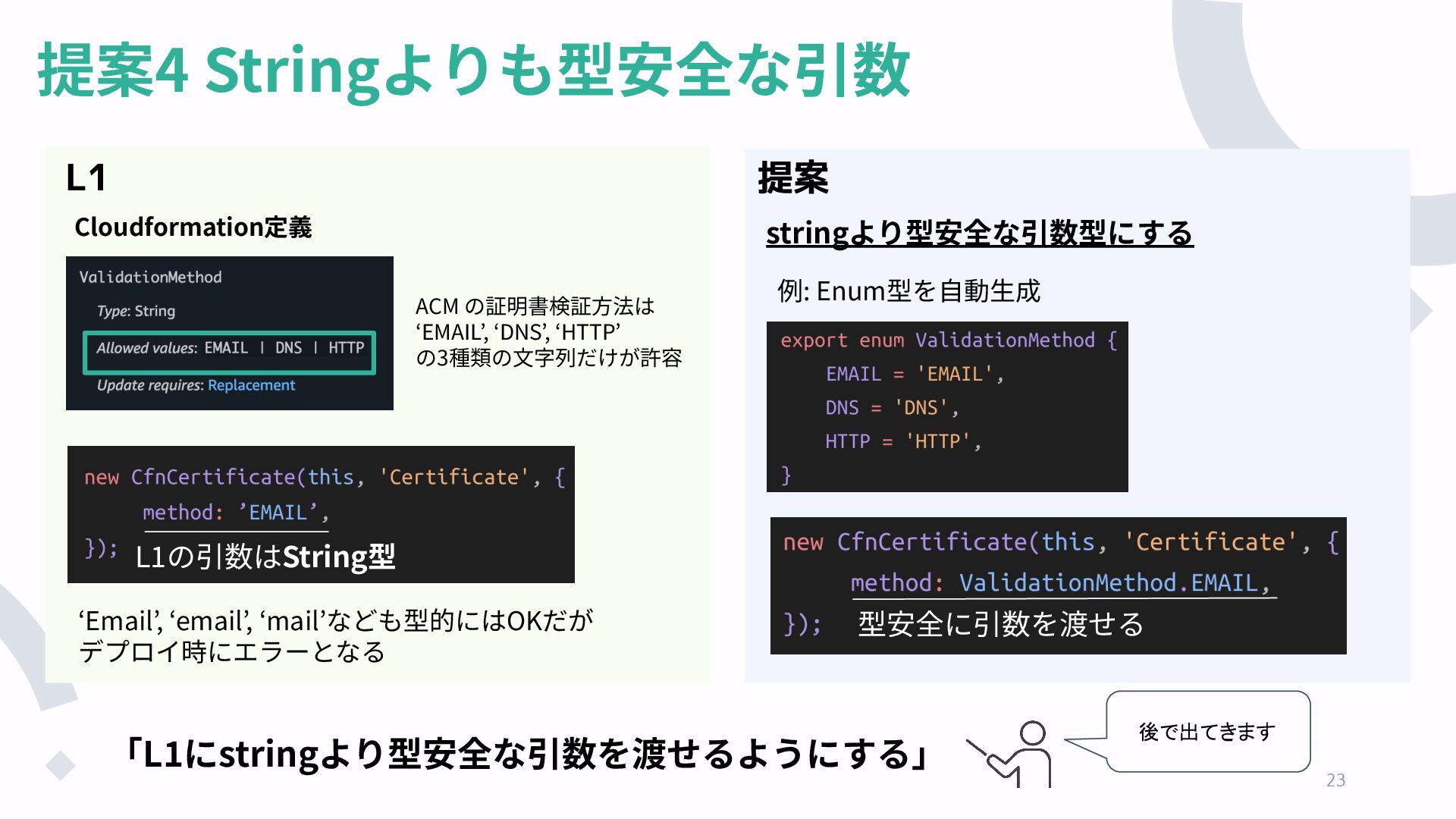 提案4 Stringよりも型安全な引数

L1

Cloudformation定義

ValidationMethod

Type: String

Allowed values: EMAIL | DNS | HTTP

Update requires: Replacement

ACM の証明書検証方法は ‘EMAIL’, ‘DNS’, ‘HTTP’ の3種類の文字列だけが許容

new CfnCertificate(this, 'Certificate', {
method: ’EMAIL’,
});

L1の引数はString型

‘Email’, ‘email’, ‘mail’なども型的にはOKだが デプロイ時にエラーとなる

提案

stringより型安全な引数型にする

例: Enum型を自動生成

export enum ValidationMethod {
EMAIL = 'EMAIL',
DNS = 'DNS',
HTTP = 'HTTP',
}

new CfnCertificate(this, 'Certificate', {
method: ValidationMethod.EMAIL,
});

型安全に引数を渡せる

「L1にstringより型安全な引数を渡せるようにする」

後で出てきます

23